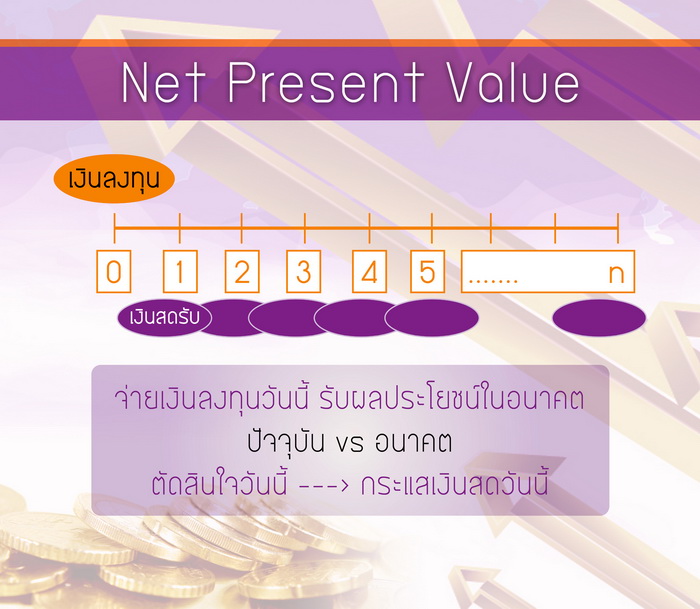 Net Present Value

เงินลงทุน

0 1 2 3 4 5 ....... n

เงินสดรับ

จ่ายเงินลงทุนวันนี้ รับผลประโยชน์ในอนาคต
ปัจจุบัน vs อนาคต
ตัดสินใจวันนี้ ---> กระแสเงินสดวันนี้